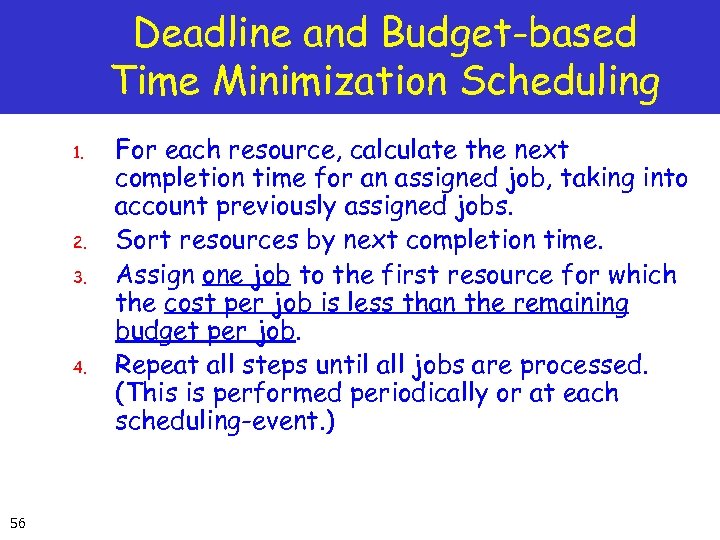 Deadline and Budget-based Time Minimization Scheduling

1. For each resource, calculate the next completion time for an assigned job, taking into account previously assigned jobs.
2. Sort resources by next completion time.
3. Assign one job to the first resource for which the cost per job is less than the remaining budget per job.
4. Repeat all steps until all jobs are processed. (This is performed periodically or at each scheduling-event.)

56